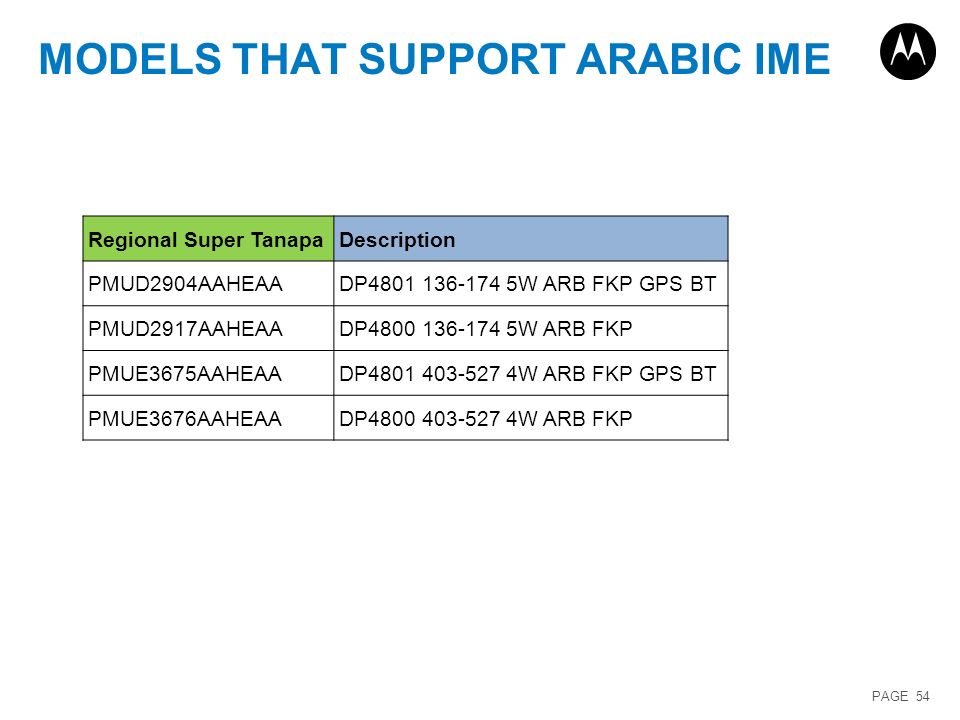 MODELS THAT SUPPORT ARABIC IME

| Regional Super Tanapa | Description |
|---|---|
| PMUD2904AAHEAA | DP4801 136-174 5W ARB FKP GPS BT |
| PMUD2917AAHEAA | DP4800 136-174 5W ARB FKP |
| PMUE3675AAHEAA | DP4801 403-527 4W ARB FKP GPS BT |
| PMUE3676AAHEAA | DP4800 403-527 4W ARB FKP |

PAGE 54